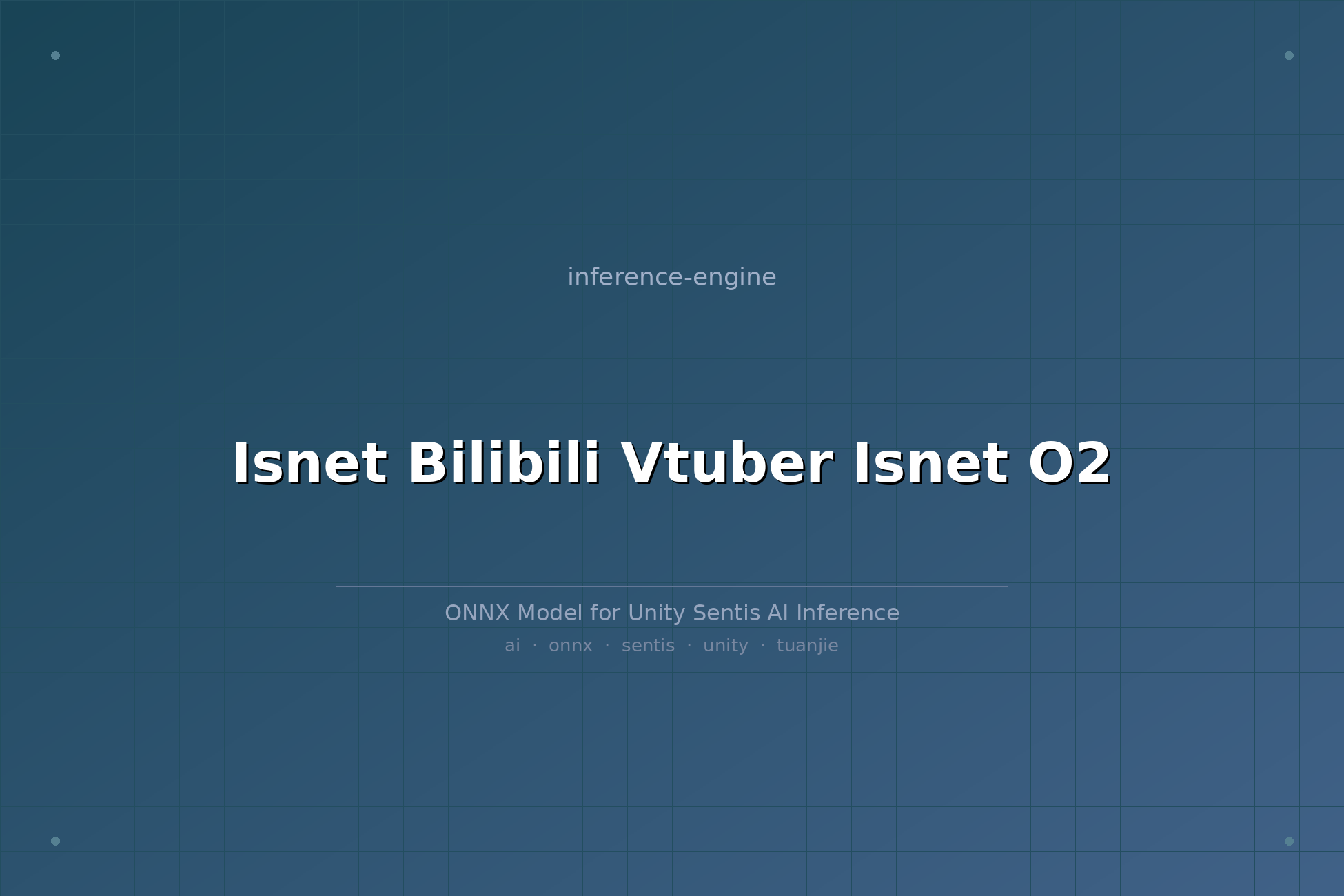 inference-engine

Isnet Bilibili Vtuber Isnet O2

ONNX Model for Unity Sentis AI Inference

ai · onnx · sentis · unity · tuanjie